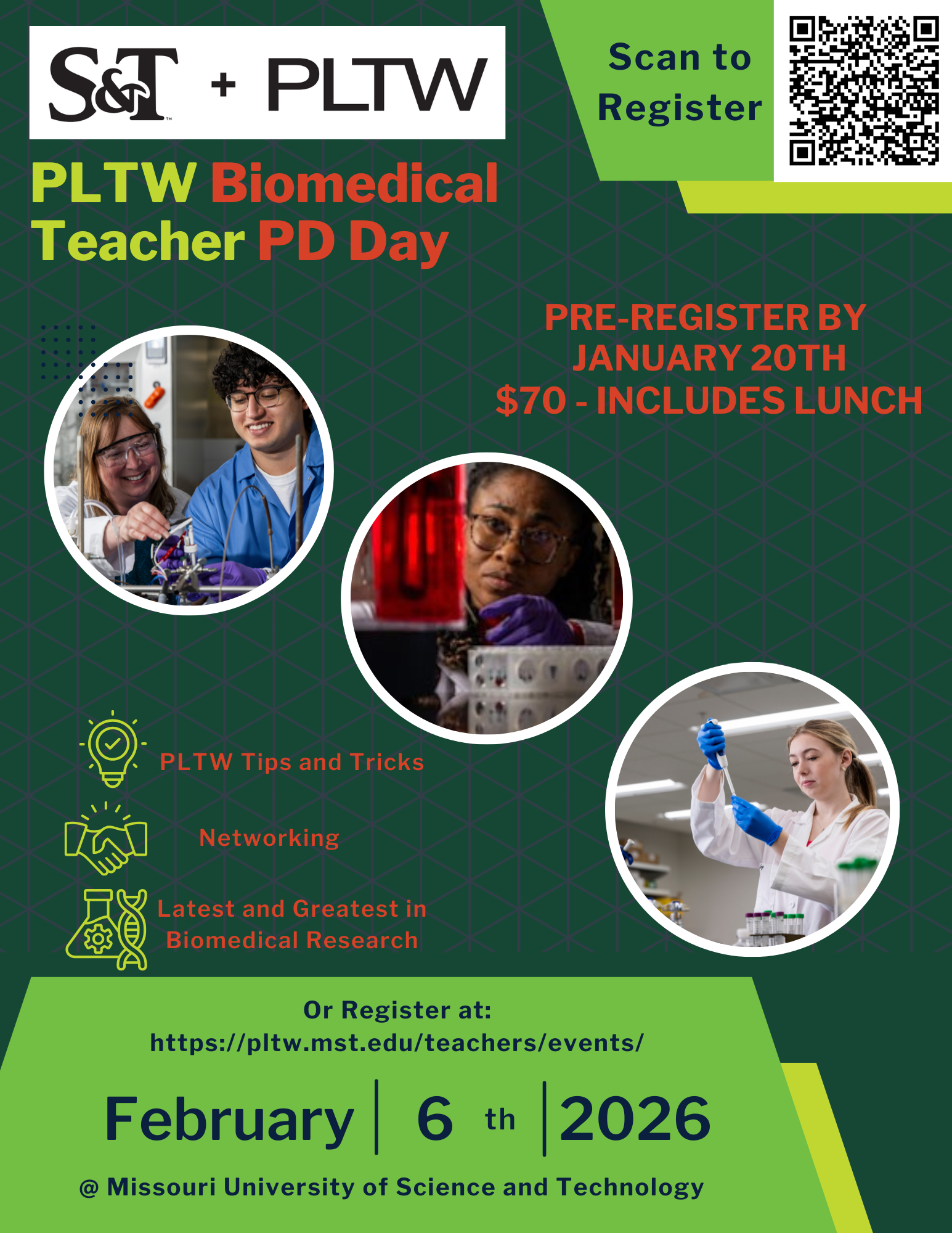 S&T + PLTW

Scan to Register

PLTW Biomedical Teacher PD Day

PRE-REGISTER BY JANUARY 20TH
$70 - INCLUDES LUNCH

PLTW Tips and Tricks

Networking

Latest and Greatest in Biomedical Research

Or Register at:
https://pltw.mst.edu/teachers/events/

February | 6 th | 2026

@ Missouri University of Science and Technology